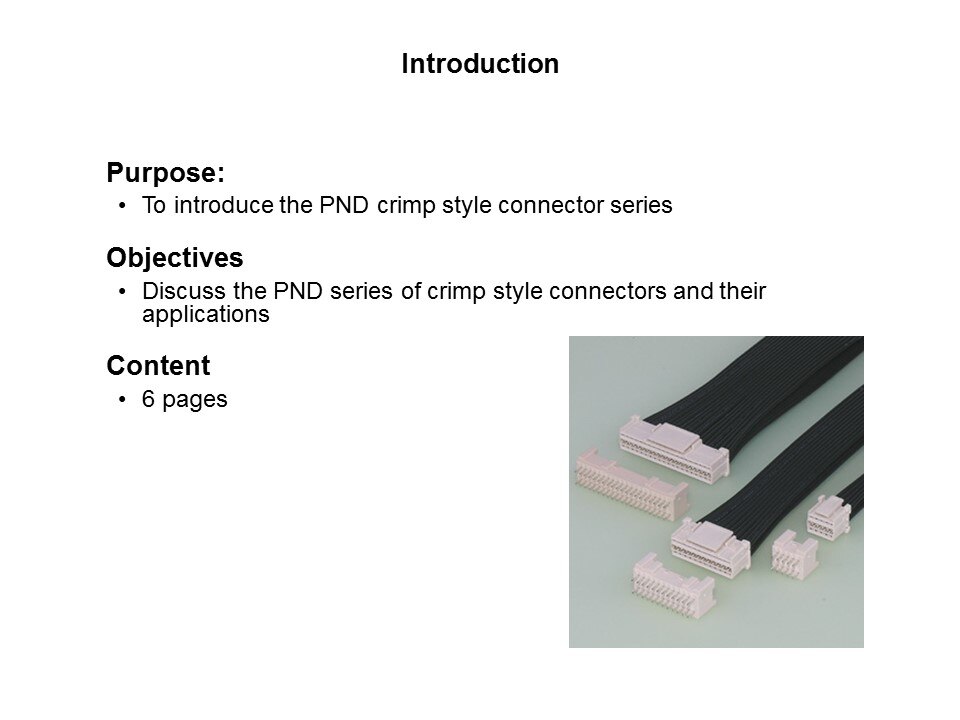 Introduction

Purpose:
• To introduce the PND crimp style connector series

Objectives
• Discuss the PND series of crimp style connectors and their applications

Content
• 6 pages